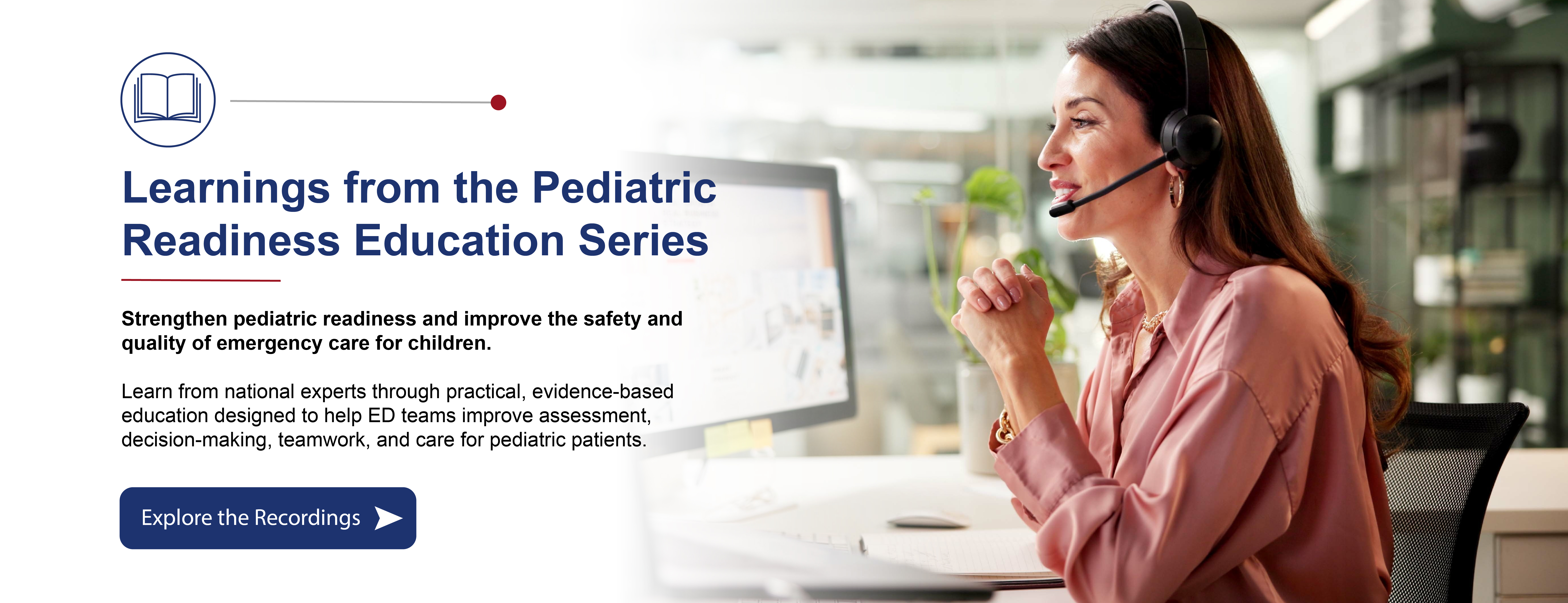 Learnings from the Pediatric Readiness Education Series

Strengthen pediatric readiness and improve the safety and quality of emergency care for children.

Learn from national experts through practical, evidence-based education designed to help ED teams improve assessment, decision-making, teamwork, and care for pediatric patients.

Explore the Recordings